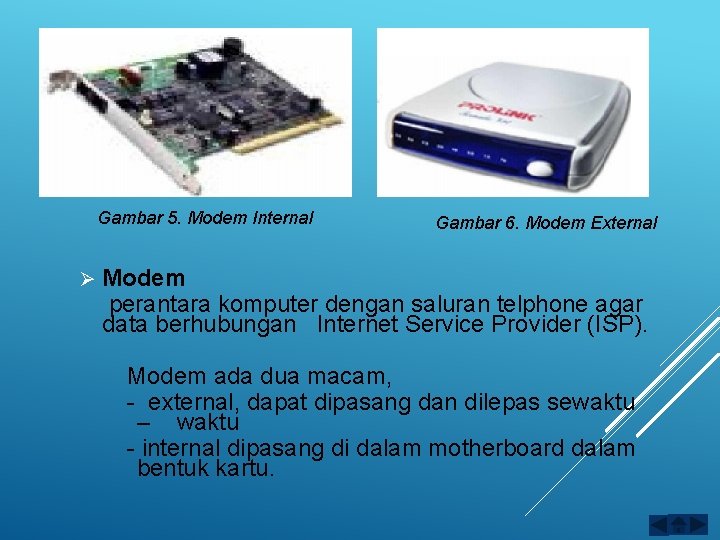 PROLINK

Gambar 5. Modem Internal

Gambar 6. Modem External

➢ Modem

perantara komputer dengan saluran telphone agar data berhubungan Internet Service Provider (ISP).

Modem ada dua macam,

- external, dapat dipasang dan dilepas sewaktu – waktu

- internal dipasang di dalam motherboard dalam bentuk kartu.